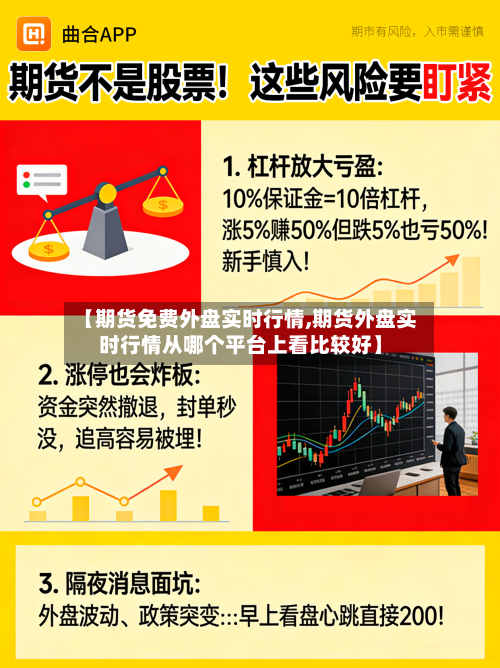 曲合APP

期市有风险，入市需谨慎

期货不是股票！这些风险要盯紧

1. 杠杆放大亏盈：
10%保证金=10倍杠杆，涨5%赚50%但跌5%也亏50%！新手慎入！

【期货免费外盘实时行情,期货外盘实时行情从哪个平台上看比较好】

2. 涨停也会炸板：
资金突然撤退，封单秒没，追高容易被埋！

3. 隔夜消息面坑：
外盘波动、政策突变:::早上看盘心跳直接200！